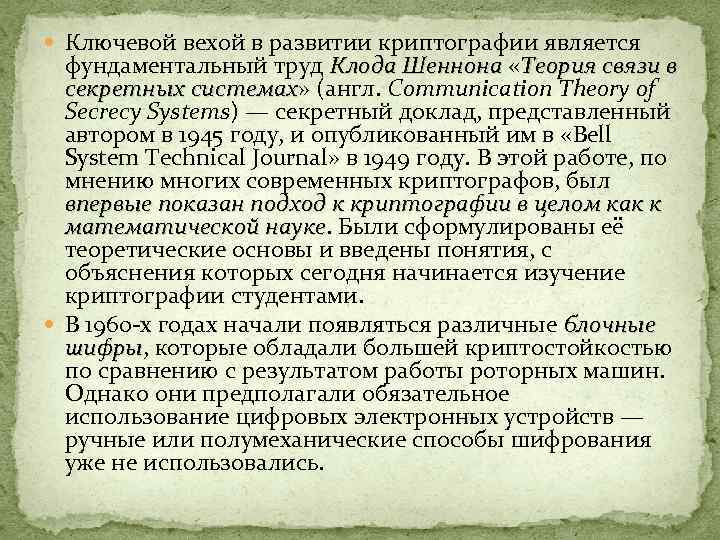 Ключевой вехой в развитии криптографии является фундаментальный труд Клода Шеннона «Теория связи в секретных системах» (англ. Communication Theory of Secrecy Systems) — секретный доклад, представленный автором в 1945 году, и опубликованный им в «Bell System Technical Journal» в 1949 году. В этой работе, по мнению многих современных криптографов, был впервые показан подход к криптографии в целом как к математической науке. Были сформулированы её теоретические основы и введены понятия, с объяснения которых сегодня начинается изучение криптографии студентами.

В 1960-х годах начали появляться различные блочные шифры, которые обладали большей криптостойкостью по сравнению с результатом работы роторных машин. Однако они предполагали обязательное использование цифровых электронных устройств — ручные или полумеханические способы шифрования уже не использовались.